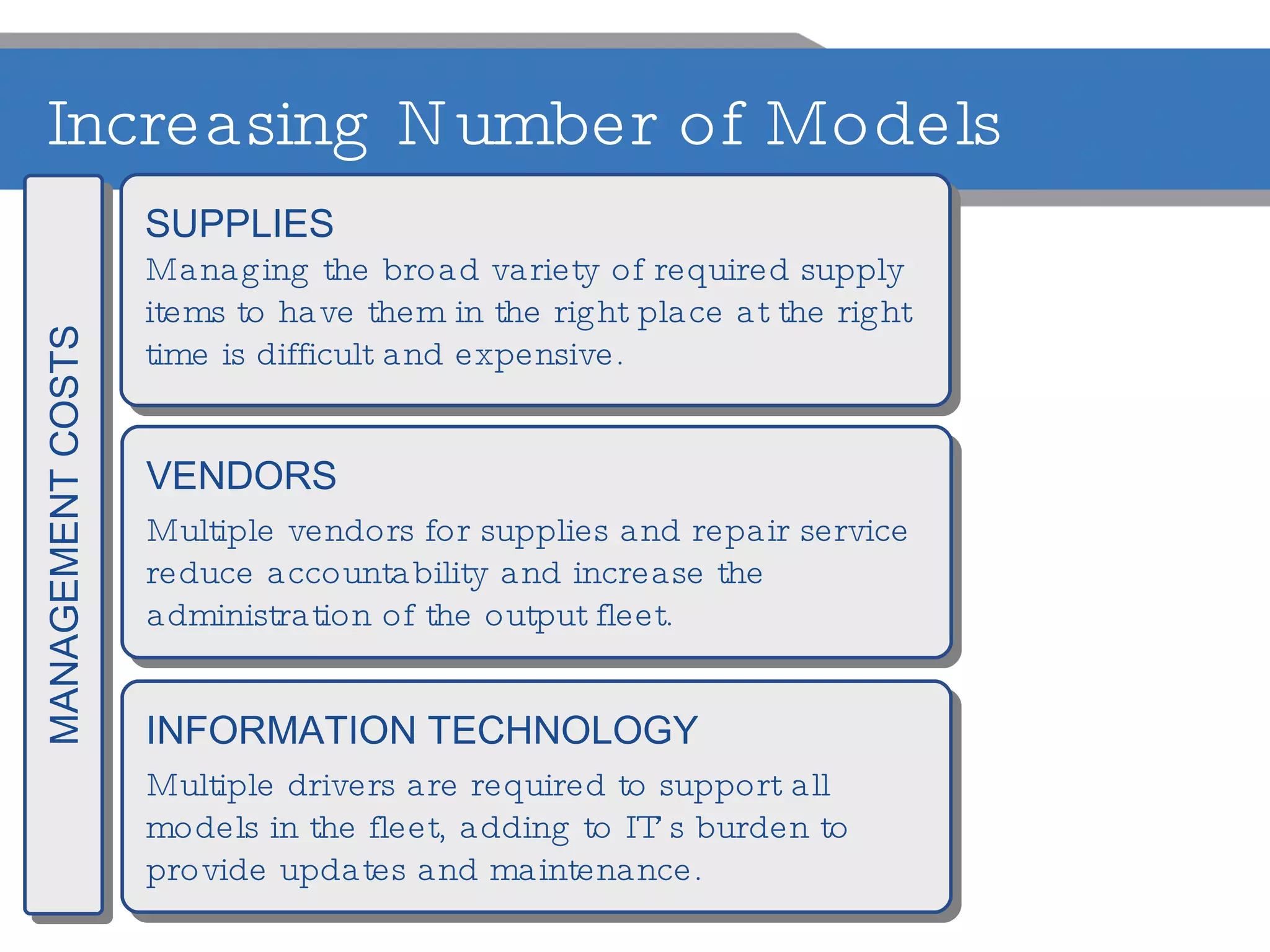 Increasing Number of Models

MANAGEMENT COSTS

SUPPLIES
Managing the broad variety of required supply items to have them in the right place at the right time is difficult and expensive.

VENDORS
Multiple vendors for supplies and repair service reduce accountability and increase the administration of the output fleet.

INFORMATION TECHNOLOGY
Multiple drivers are required to support all models in the fleet, adding to IT's burden to provide updates and maintenance.